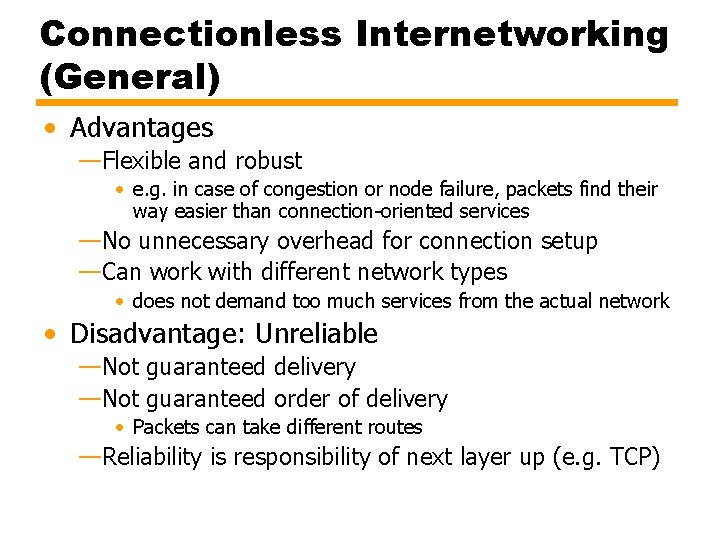 Connectionless Internetworking (General)

• Advantages

—Flexible and robust

• e.g. in case of congestion or node failure, packets find their way easier than connection-oriented services

—No unnecessary overhead for connection setup

—Can work with different network types

• does not demand too much services from the actual network

• Disadvantage: Unreliable

—Not guaranteed delivery

—Not guaranteed order of delivery

• Packets can take different routes

—Reliability is responsibility of next layer up (e.g. TCP)